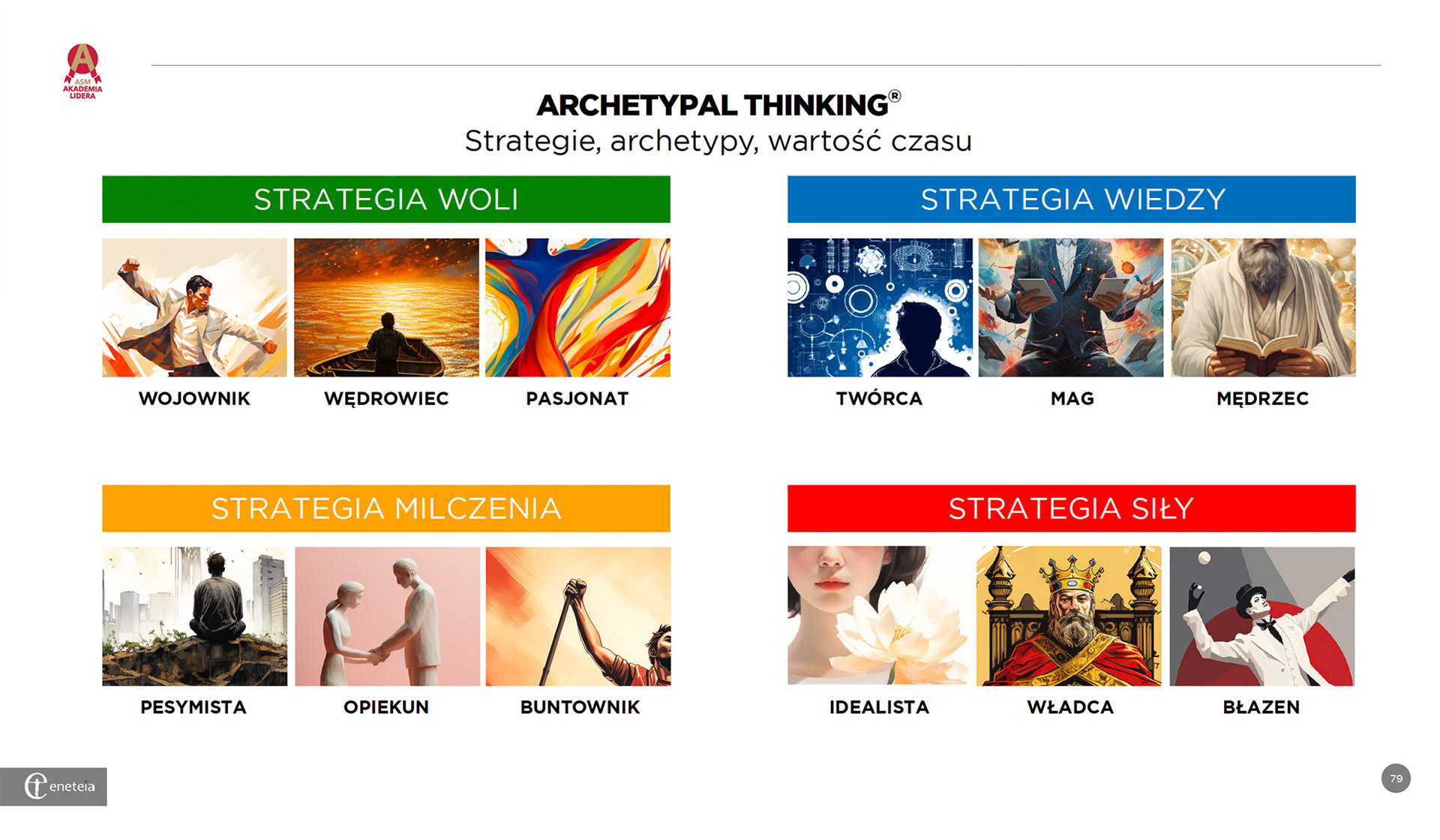 ASM AKADEMIA LIDERA

ARCHETYPAL THINKING®
Strategie, archetypy, wartość czasu

STRATEGIA WOLI

WOJOWNIK WĘDROWIEC PASJONAT

STRATEGIA WIEDZY

TWÓRCA MAG MĘDRZEC

STRATEGIA MILCZENIA

PESYMISTA OPIEKUN BUNTOWNIK

STRATEGIA SIŁY

IDEALISTA WŁADCA BŁAZEN

eneteia

79